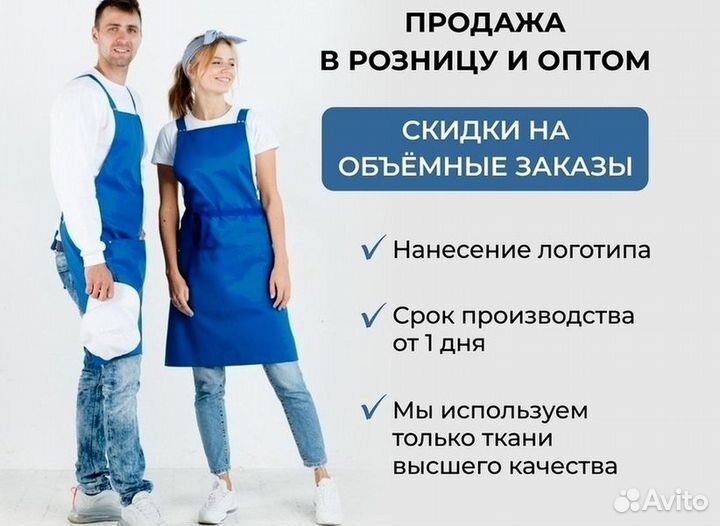 ПРОДАЖА
В РОЗНИЦУ И ОПТОМ

СКИДКИ НА
ОБЪЁМНЫЕ ЗАКАЗЫ

✓ Нанесение логотипа

✓ Срок производства от 1 дня

✓ Мы используем только ткани высшего качества

Avito